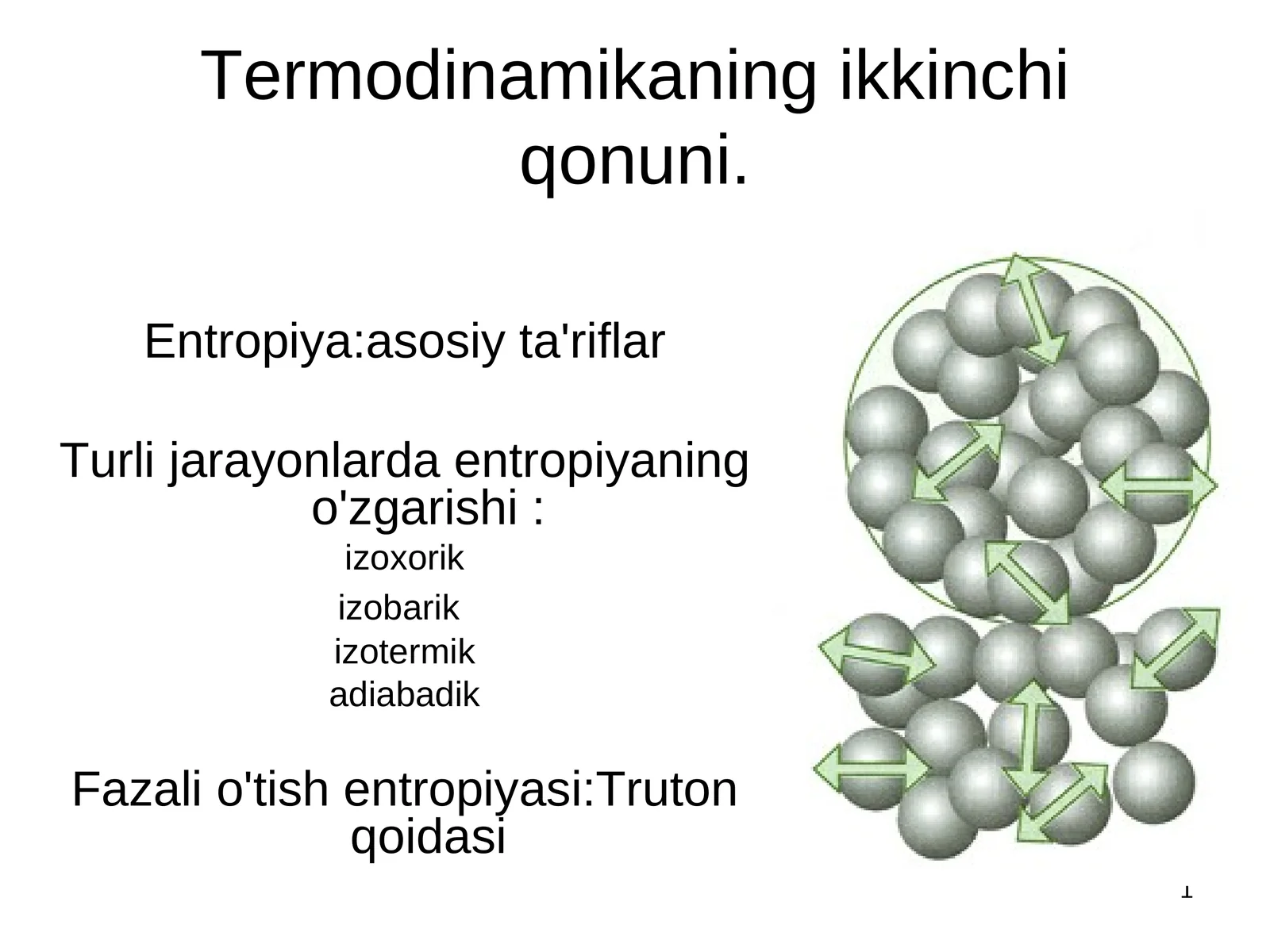 Termodinamikaning ikkinchi qonuni.

Entropiya:asosiy ta'riflar

Turli jarayonlarda entropiyaning o'zgarishi :

izoxorik

izobarik

izotermik

adiabadik

Fazali o'tish entropiyasi:Truton qoidasi

1